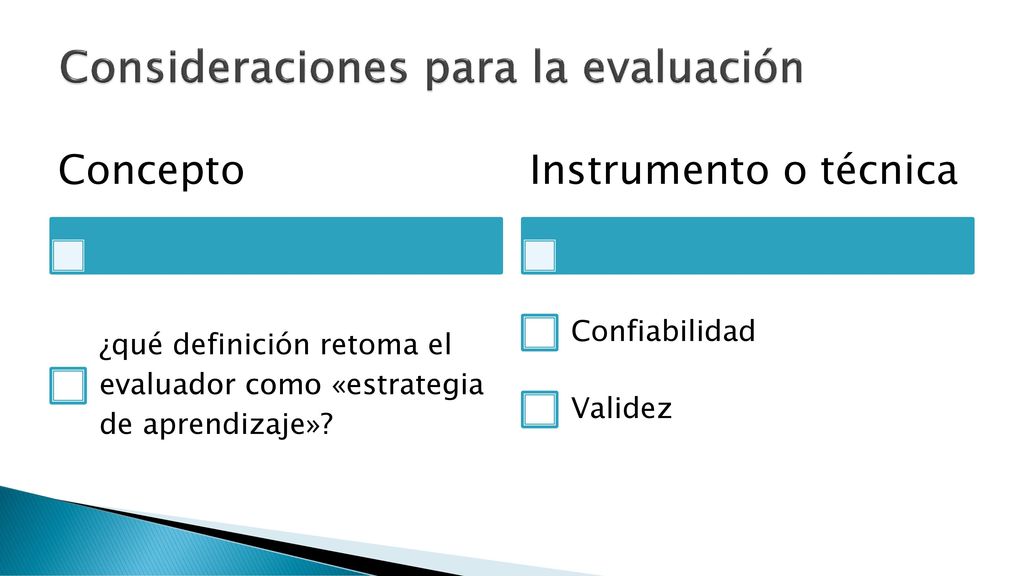 Consideraciones para la evaluación

Concepto

¿qué definición retoma el evaluador como «estrategia de aprendizaje»?

Instrumento o técnica

Confiabilidad

Validez